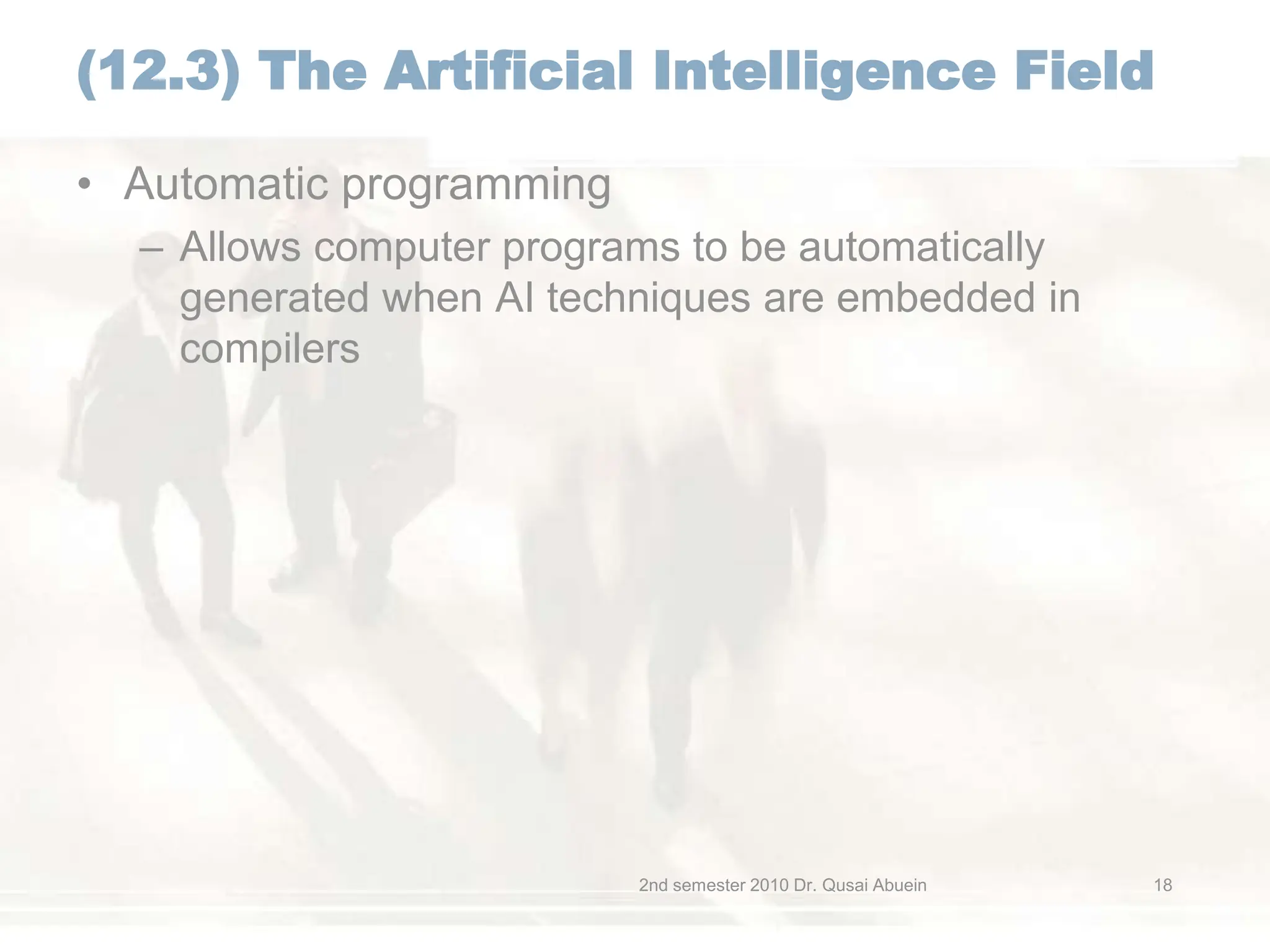 (12.3) The Artificial Intelligence Field

• Automatic programming

– Allows computer programs to be automatically generated when AI techniques are embedded in compilers

2nd semester 2010 Dr. Qusai Abuein

18